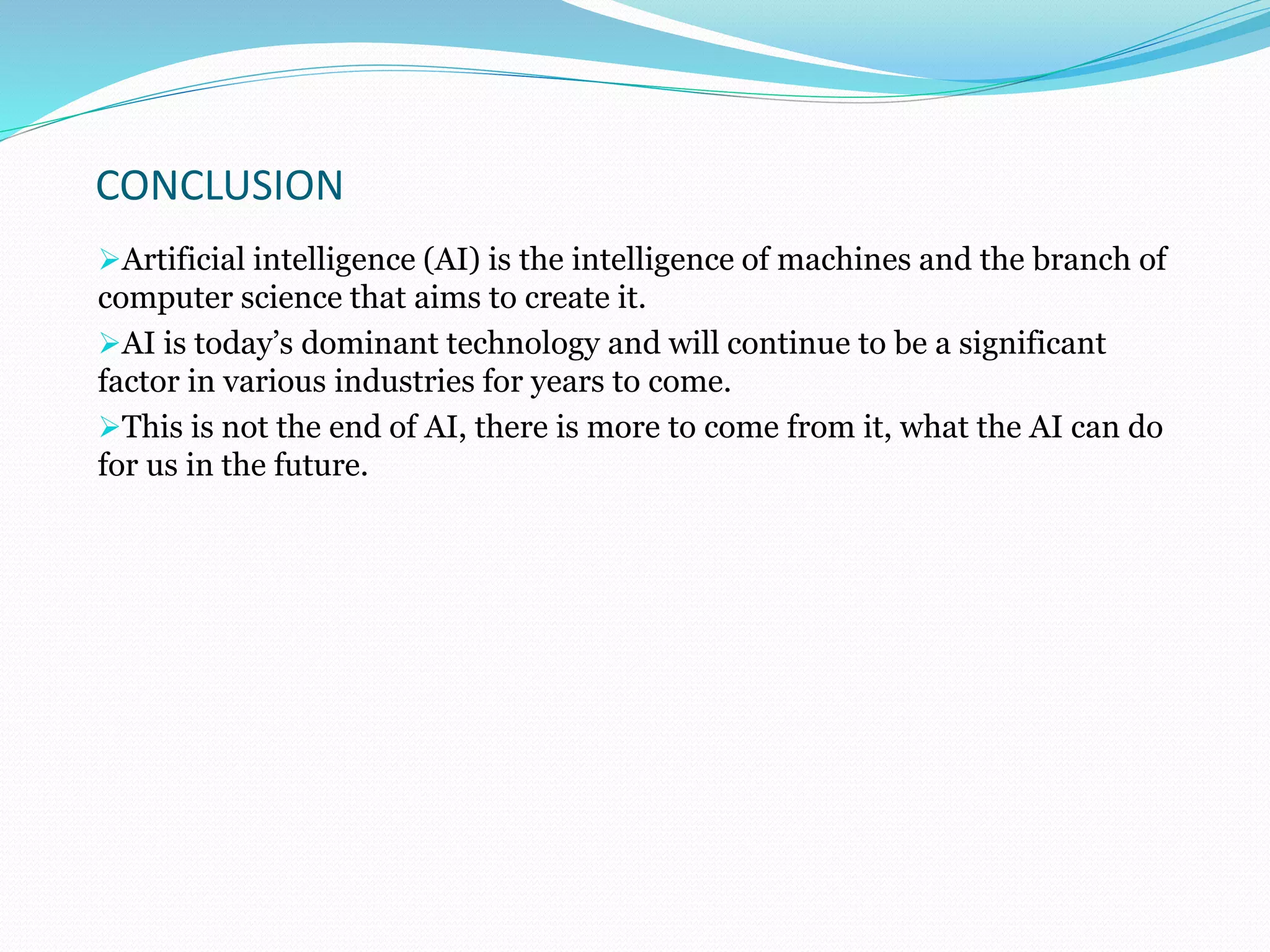 CONCLUSION

➢Artificial intelligence (AI) is the intelligence of machines and the branch of computer science that aims to create it.

➢AI is today's dominant technology and will continue to be a significant factor in various industries for years to come.

➢This is not the end of AI, there is more to come from it, what the AI can do for us in the future.